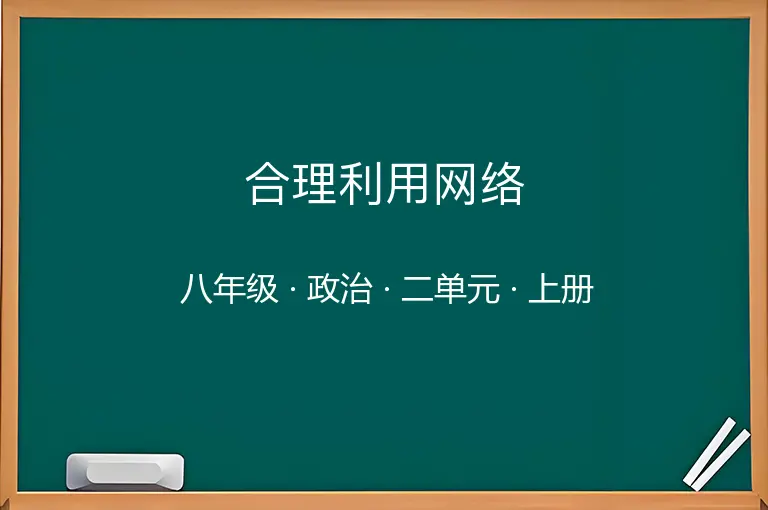 合理利用网络

八年级 · 政治 · 二单元 · 上册